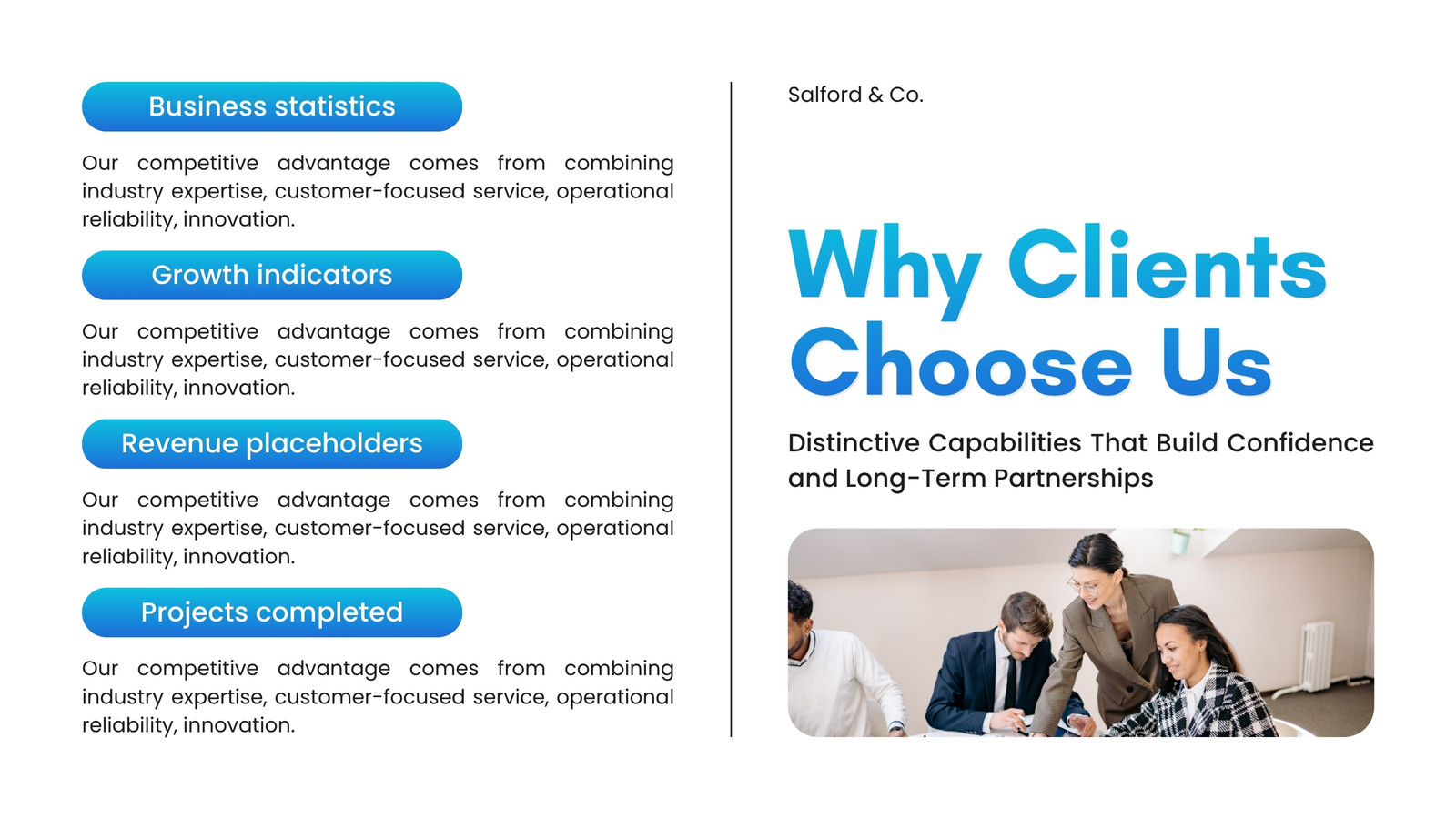 Business statistics

Our competitive advantage comes from combining industry expertise, customer-focused service, operational reliability, innovation.

Growth indicators

Our competitive advantage comes from combining industry expertise, customer-focused service, operational reliability, innovation.

Revenue placeholders

Our competitive advantage comes from combining industry expertise, customer-focused service, operational reliability, innovation.

Projects completed

Our competitive advantage comes from combining industry expertise, customer-focused service, operational reliability, innovation.

Salford & Co.

Why Clients Choose Us

Distinctive Capabilities That Build Confidence and Long-Term Partnerships